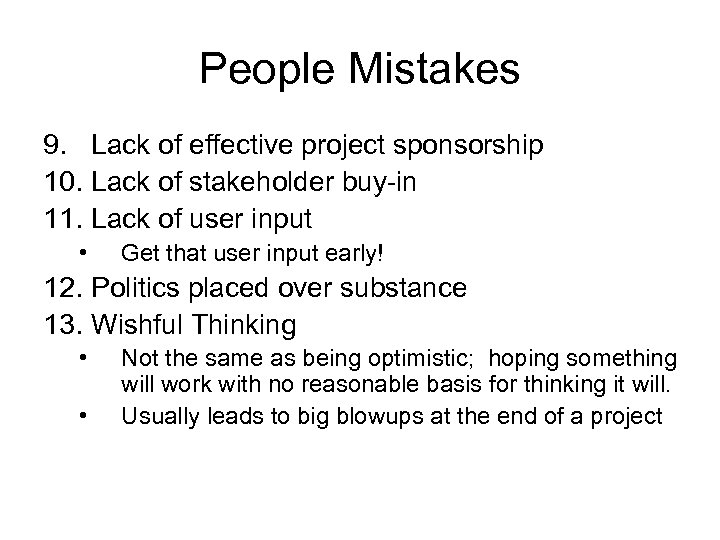 People Mistakes

9. Lack of effective project sponsorship
10. Lack of stakeholder buy-in
11. Lack of user input
• Get that user input early!
12. Politics placed over substance
13. Wishful Thinking
• Not the same as being optimistic; hoping something will work with no reasonable basis for thinking it will.
• Usually leads to big blowups at the end of a project